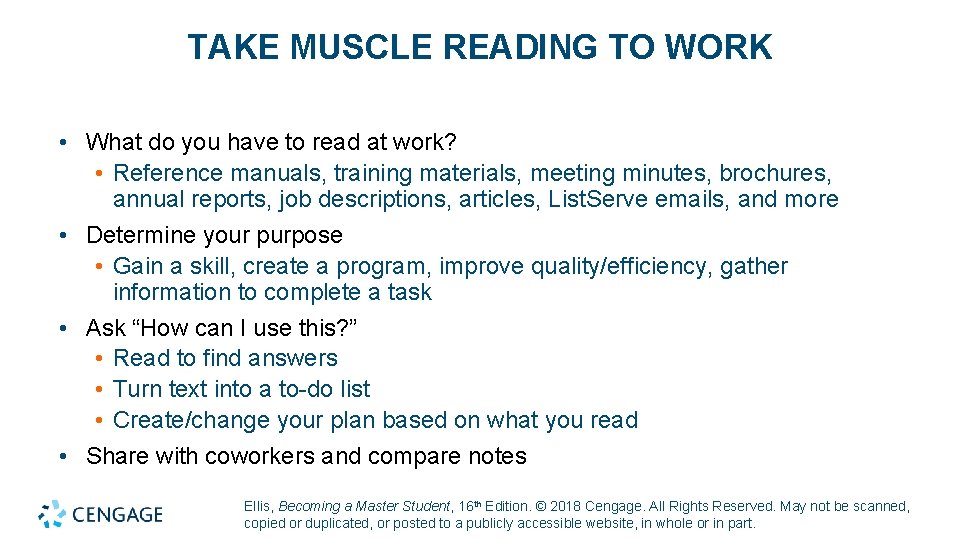 TAKE MUSCLE READING TO WORK

• What do you have to read at work?
  • Reference manuals, training materials, meeting minutes, brochures, annual reports, job descriptions, articles, List.Serve emails, and more
• Determine your purpose
  • Gain a skill, create a program, improve quality/efficiency, gather information to complete a task
• Ask “How can I use this?”
  • Read to find answers
  • Turn text into a to-do list
  • Create/change your plan based on what you read
• Share with coworkers and compare notes

CENGAGE

Ellis, Becoming a Master Student, 16th Edition. © 2018 Cengage. All Rights Reserved. May not be scanned, copied or duplicated, or posted to a publicly accessible website, in whole or in part.